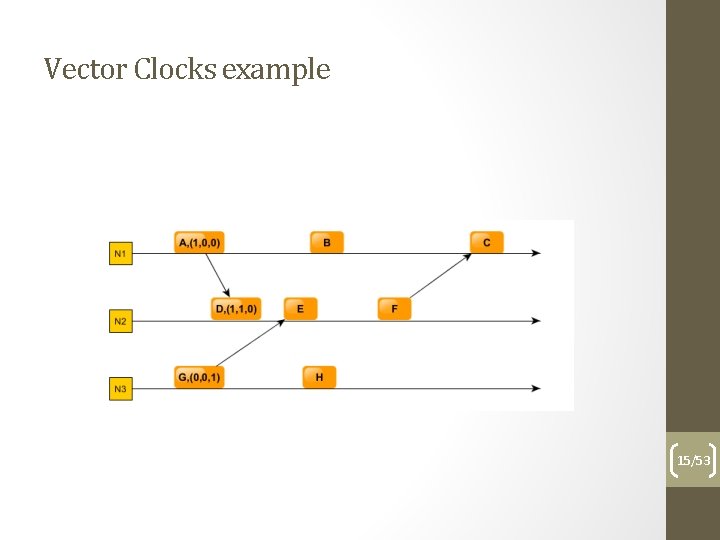 Vector Clocks example

N1
A,(1,0,0)
B
C

N2
D,(1,1,0)
E
F

N3
G,(0,0,1)
H

15/53